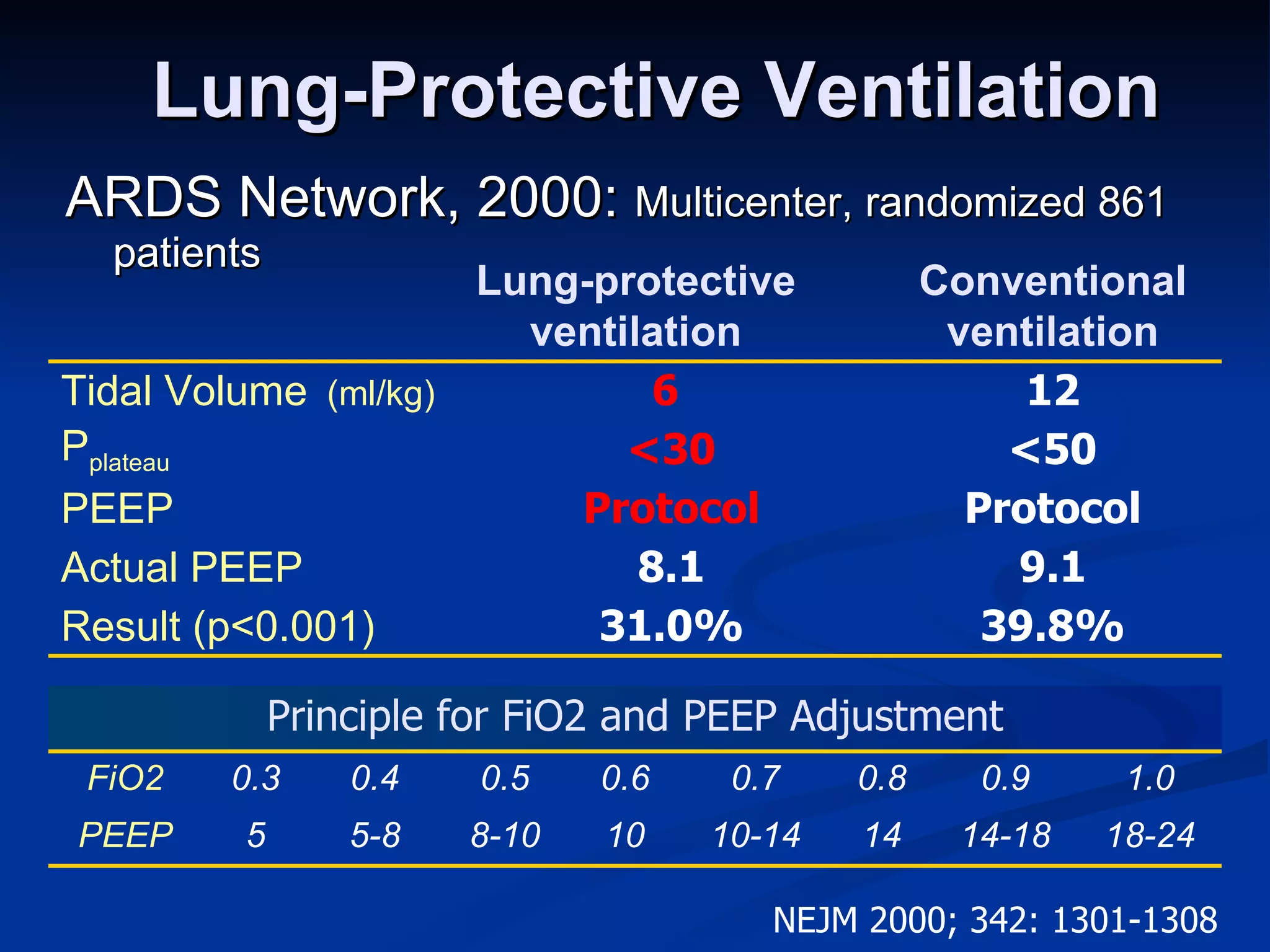 Lung-Protective Ventilation

ARDS Network, 2000: Multicenter, randomized 861 patients

| | Lung-protective ventilation | Conventional ventilation |
|---|---|---|
| Tidal Volume (ml/kg) | 6 | 12 |
| $P_{plateau}$ | <30 | <50 |
| PEEP | Protocol | Protocol |
| Actual PEEP | 8.1 | 9.1 |
| Result (p<0.001) | 31.0% | 39.8% |

Principle for FiO2 and PEEP Adjustment

| FiO2 | 0.3 | 0.4 | 0.5 | 0.6 | 0.7 | 0.8 | 0.9 | 1.0 |
|---|---|---|---|---|---|---|---|---|
| PEEP | 5 | 5-8 | 8-10 | 10 | 10-14 | 14 | 14-18 | 18-24 |

NEJM 2000; 342: 1301-1308